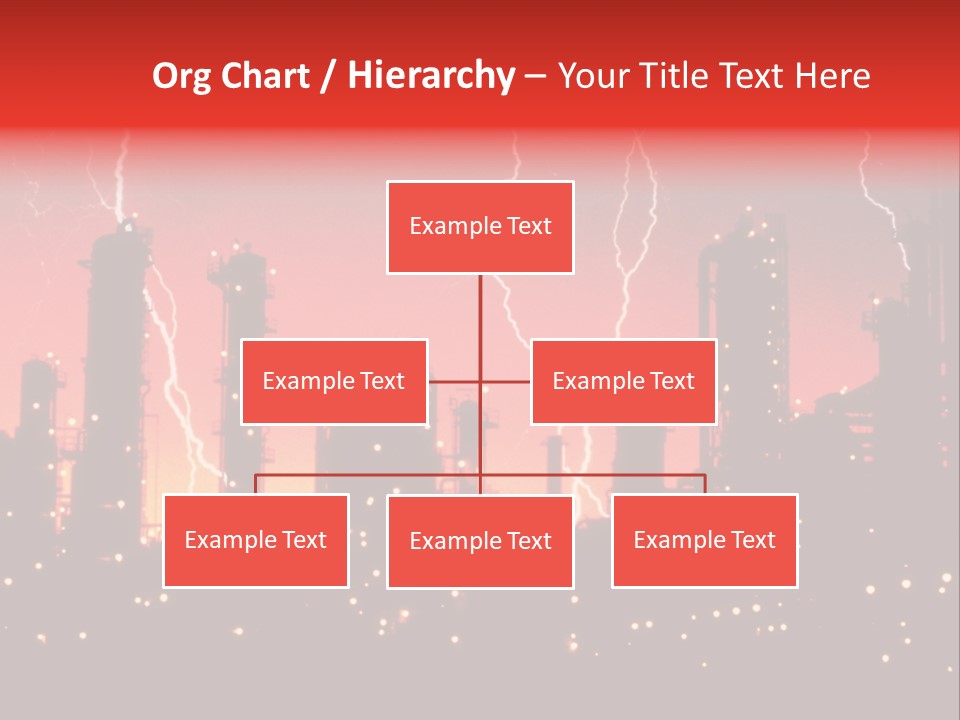 Org Chart / Hierarchy – Your Title Text Here

Example Text

Example Text

Example Text

Example Text

Example Text

Example Text